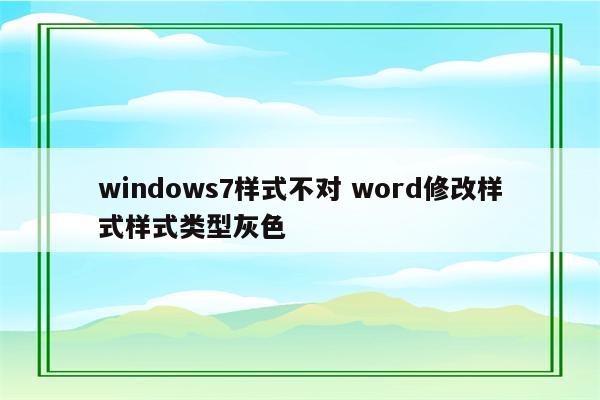 windows7样式不对 word修改样式样式类型灰色